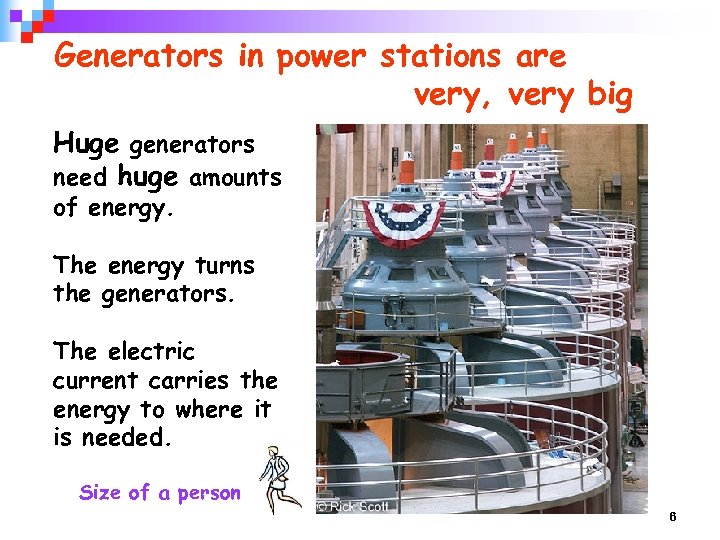 Generators in power stations are very, very big

Huge generators need huge amounts of energy.

The energy turns the generators.

The electric current carries the energy to where it is needed.

Size of a person

© Rick Scott

6